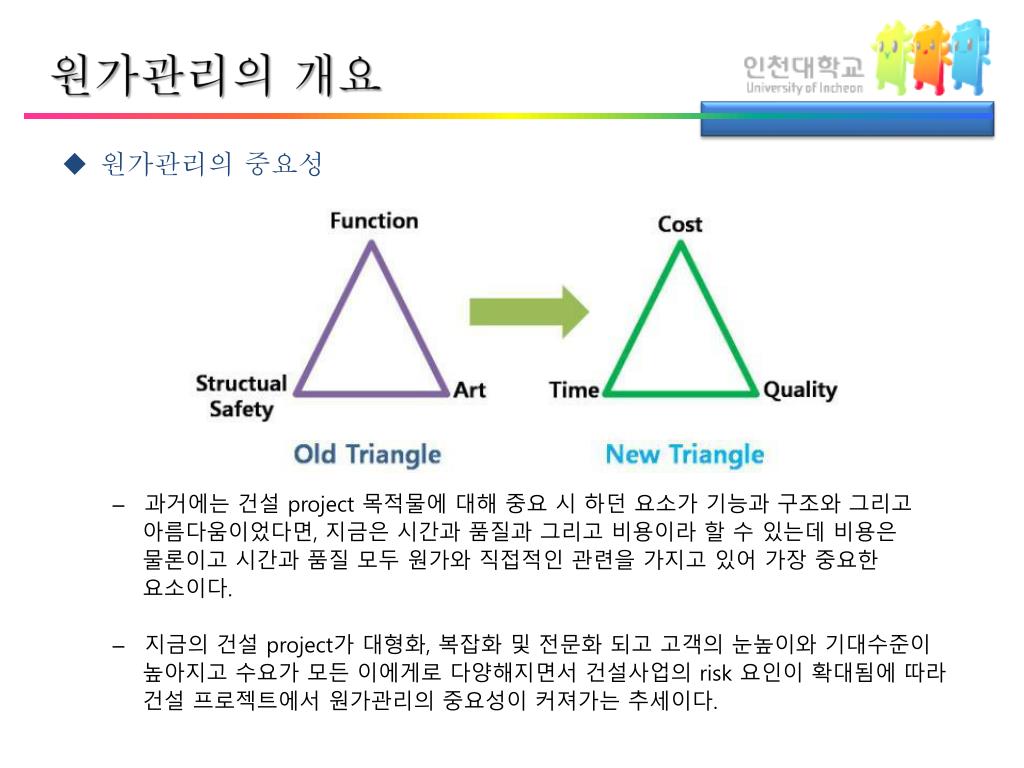 원가관리의 개요

인천대학교
University of Incheon

◆ 원가관리의 중요성

Function

Structual Safety

Art

Old Triangle

Cost

Time

Quality

New Triangle

– 과거에는 건설 project 목적물에 대해 중요 시 하던 요소가 기능과 구조와 그리고 아름다움이었다면, 지금은 시간과 품질과 그리고 비용이라 할 수 있는데 비용은 물론이고 시간과 품질 모두 원가와 직접적인 관련을 가지고 있어 가장 중요한 요소이다.

– 지금의 건설 project가 대형화, 복잡화 및 전문화 되고 고객의 눈높이와 기대수준이 높아지고 수요가 모든 이에게로 다양해지면서 건설사업의 risk 요인이 확대됨에 따라 건설 프로젝트에서 원가관리의 중요성이 커져가는 추세이다.